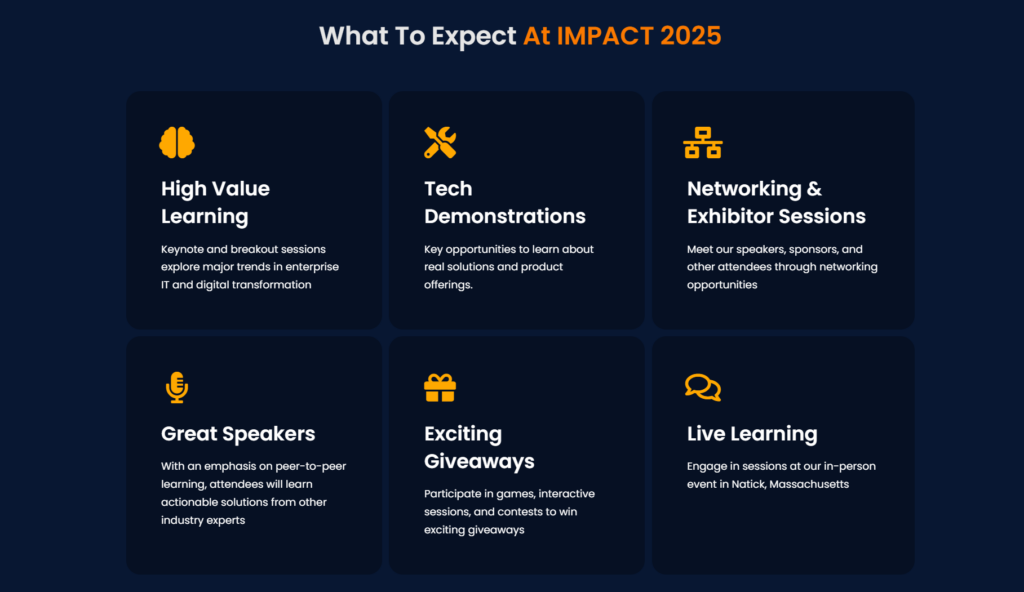 What To Expect At IMPACT 2025

High Value Learning

Keynote and breakout sessions explore major trends in enterprise IT and digital transformation

Tech Demonstrations

Key opportunities to learn about real solutions and product offerings.

Networking & Exhibitor Sessions

Meet our speakers, sponsors, and other attendees through networking opportunities

Great Speakers

With an emphasis on peer-to-peer learning, attendees will learn actionable solutions from other industry experts

Exciting Giveaways

Participate in games, interactive sessions, and contests to win exciting giveaways

Live Learning

Engage in sessions at our in-person event in Natick, Massachusetts